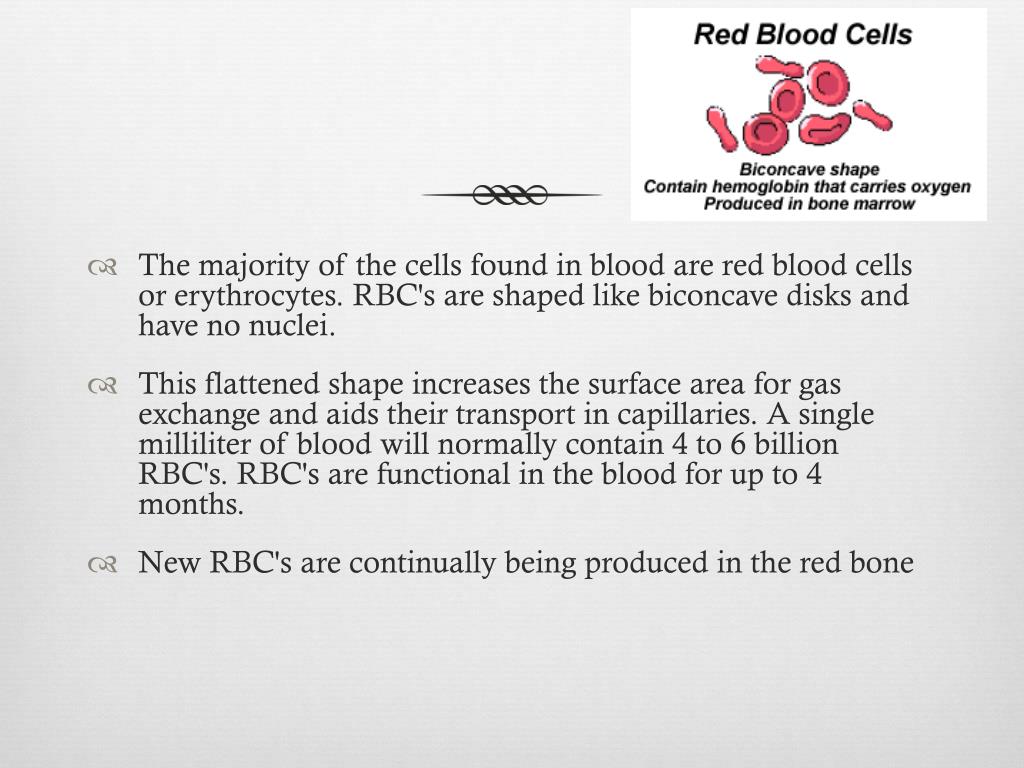 Red Blood Cells

Biconcave shape
Contain hemoglobin that carries oxygen
Produced in bone marrow

The majority of the cells found in blood are red blood cells or erythrocytes. RBC's are shaped like biconcave disks and have no nuclei.

This flattened shape increases the surface area for gas exchange and aids their transport in capillaries. A single milliliter of blood will normally contain 4 to 6 billion RBC's. RBC's are functional in the blood for up to 4 months.

New RBC's are continually being produced in the red bone